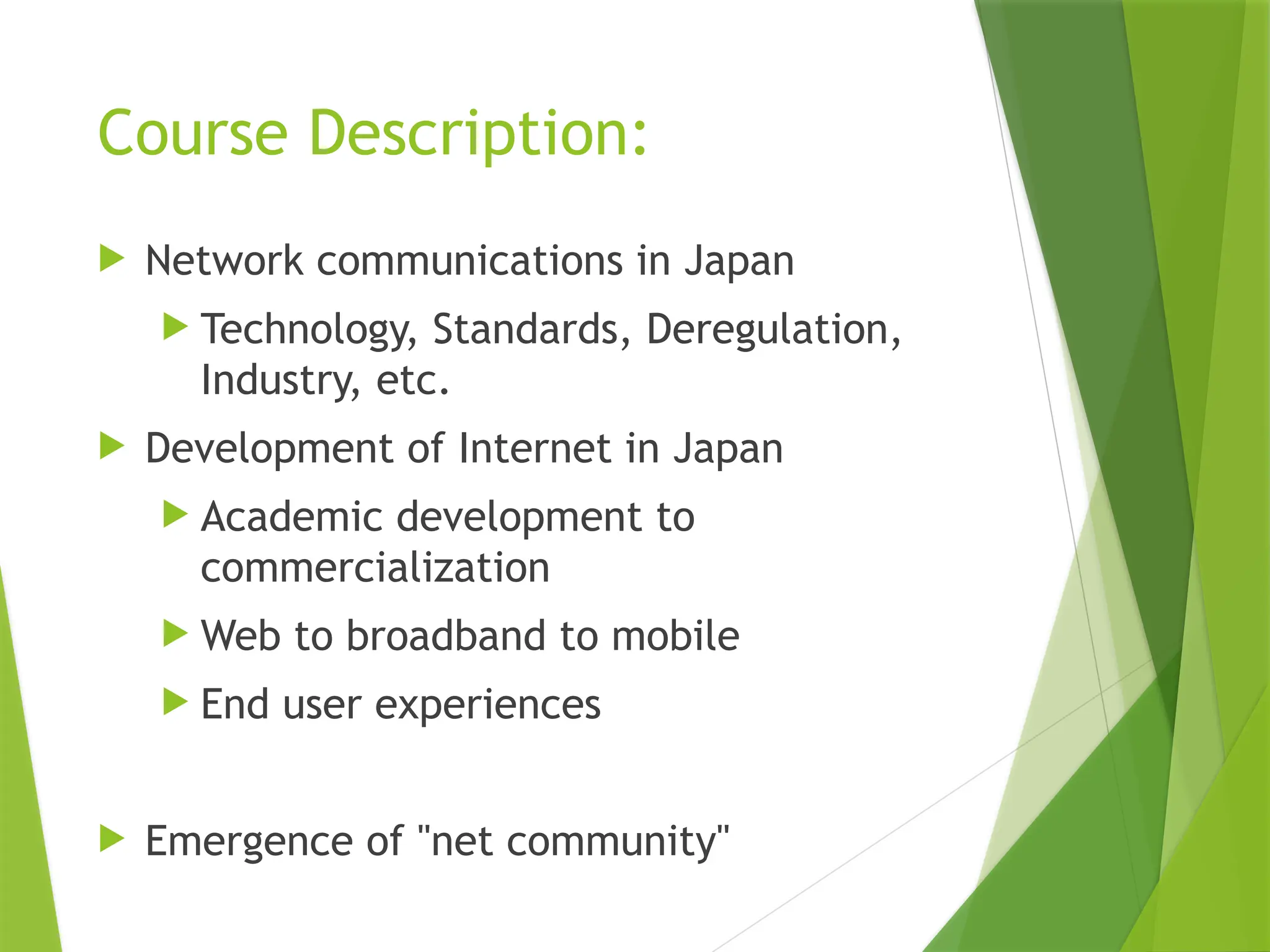 Course Description:

Network communications in Japan

Technology, Standards, Deregulation, Industry, etc.

Development of Internet in Japan

Academic development to commercialization

Web to broadband to mobile

End user experiences

Emergence of "net community"